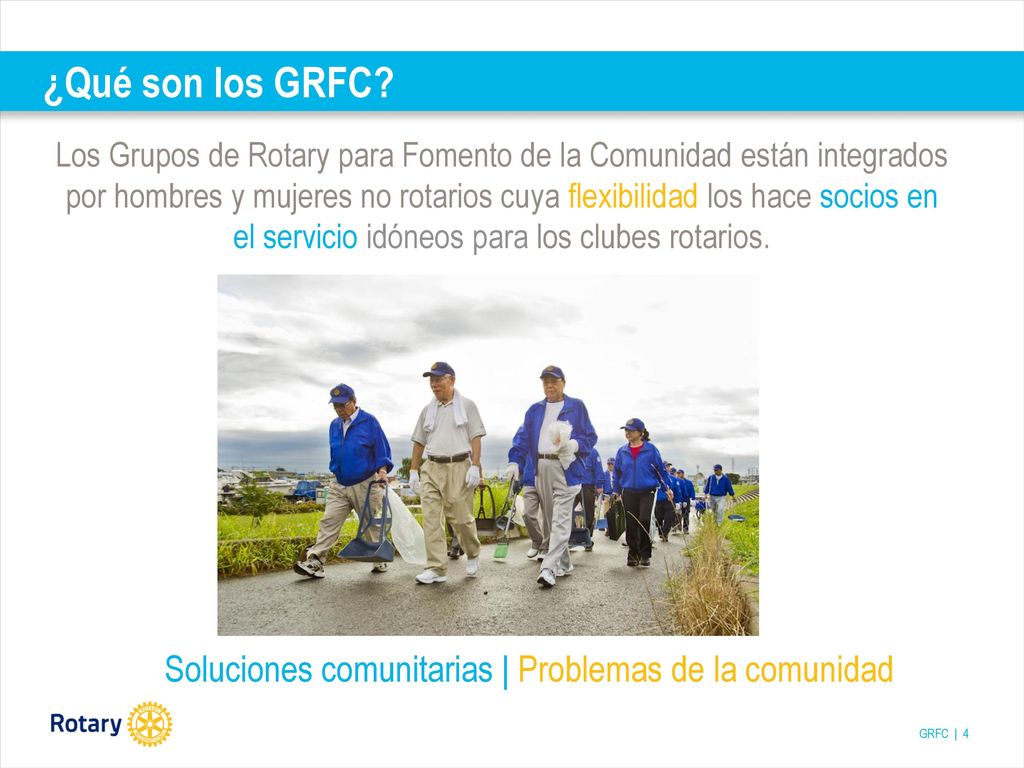 ¿Qué son los GRFC?

Los Grupos de Rotary para Fomento de la Comunidad están integrados por hombres y mujeres no rotarios cuya flexibilidad los hace socios en el servicio idóneos para los clubes rotarios.

Soluciones comunitarias | Problemas de la comunidad

Rotary

GRFC | 4